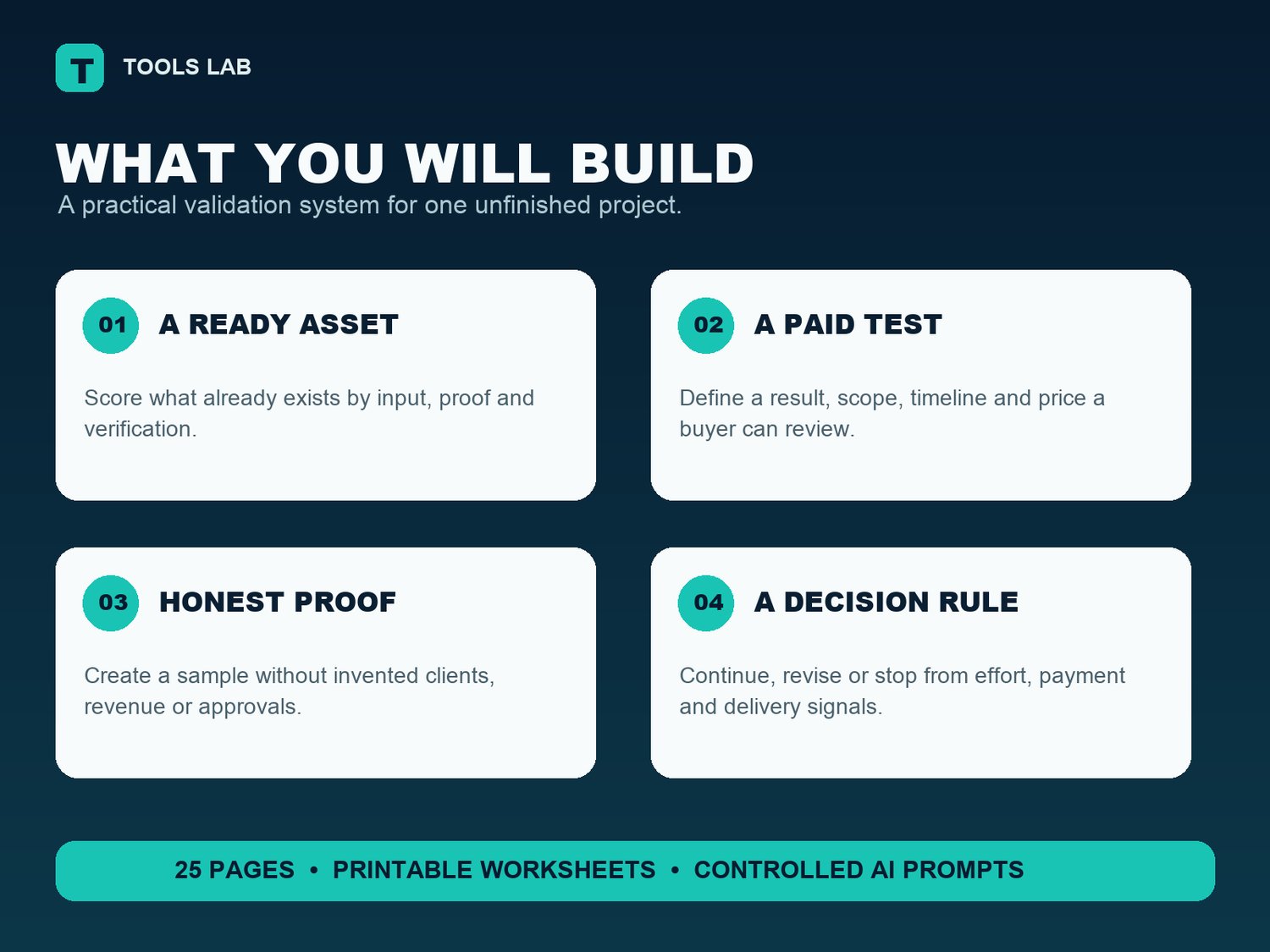 T

TOOLS LAB

WHAT YOU WILL BUILD

A practical validation system for one unfinished project.

01 A READY ASSET

Score what already exists by input, proof and verification.

02 A PAID TEST

Define a result, scope, timeline and price a buyer can review.

03 HONEST PROOF

Create a sample without invented clients, revenue or approvals.

04 A DECISION RULE

Continue, revise or stop from effort, payment and delivery signals.

25 PAGES • PRINTABLE WORKSHEETS • CONTROLLED AI PROMPTS